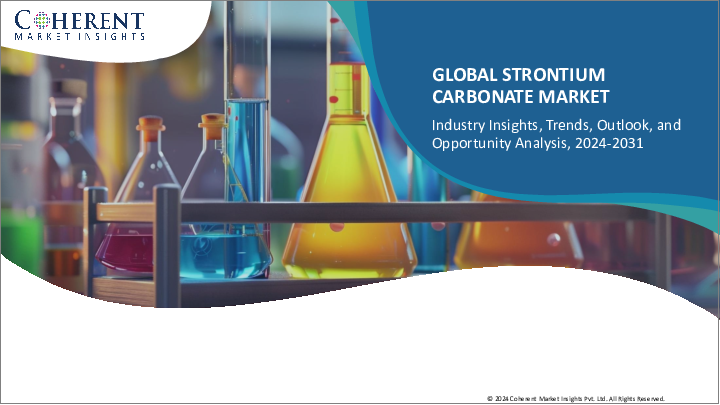 COHERENT
MARKET INSIGHTS

GLOBAL STRONTIUM CARBONATE MARKET

Industry Insights, Trends, Outlook, and Opportunity Analysis, 2024-2031

© 2024 Coherent Market Insights Pvt. Ltd. All Rights Reserved.